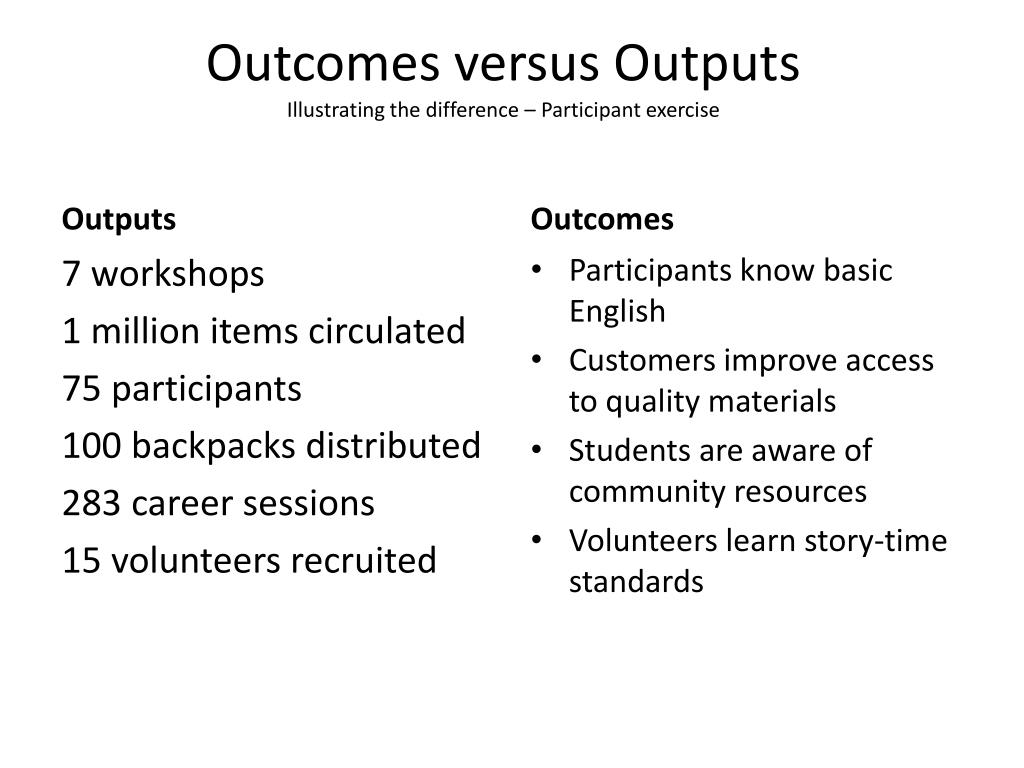 Outcomes versus Outputs
Illustrating the difference – Participant exercise

Outputs

7 workshops

1 million items circulated

75 participants

100 backpacks distributed

283 career sessions

15 volunteers recruited

Outcomes

• Participants know basic English
• Customers improve access to quality materials
• Students are aware of community resources
• Volunteers learn story-time standards